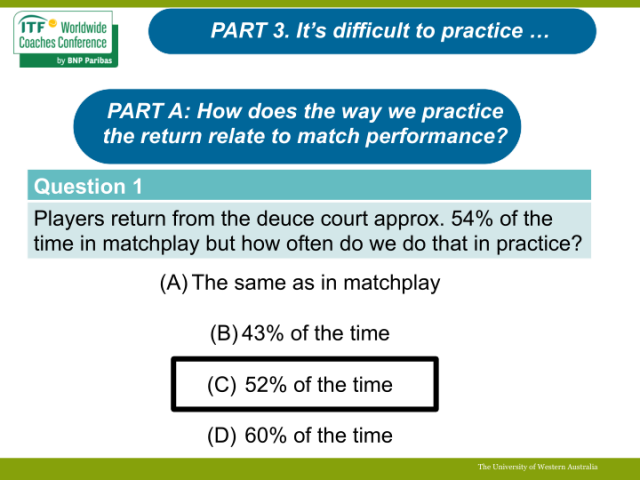 ITF Worldwide Coaches Conference by BNP Paribas

PART 3. It's difficult to practice …

PART A: How does the way we practice the return relate to match performance?

Question 1

Players return from the deuce court approx. 54% of the time in matchplay but how often do we do that in practice?

(A) The same as in matchplay

(B) 43% of the time

(C) 52% of the time

(D) 60% of the time

The University of Western Australia